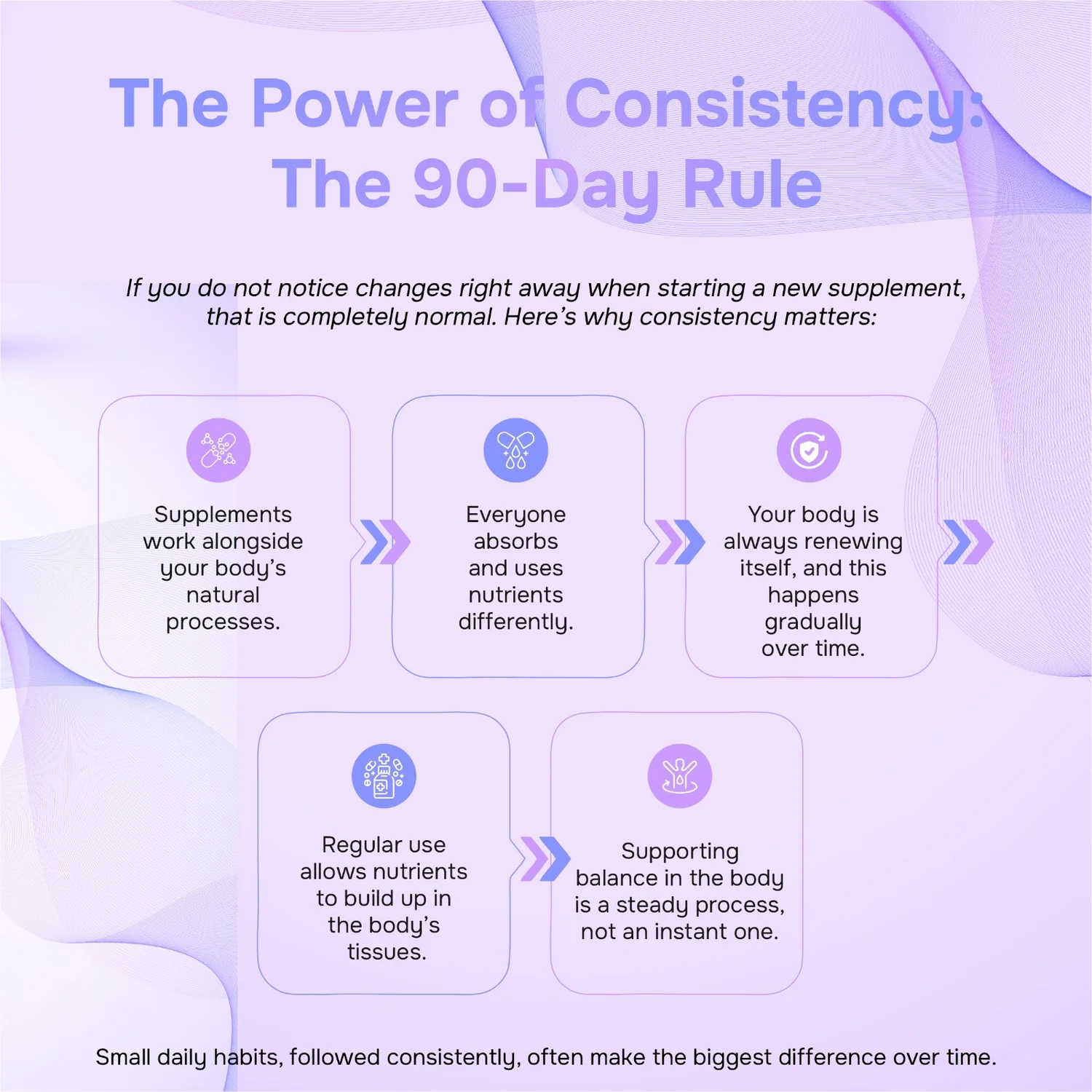 The Power of Consistency: The 90-Day Rule

If you do not notice changes right away when starting a new supplement, that is completely normal. Here's why consistency matters:

Supplements work alongside your body's natural processes.

Everyone absorbs and uses nutrients differently.

Your body is always renewing itself, and this happens gradually over time.

Regular use allows nutrients to build up in the body's tissues.

Supporting balance in the body is a steady process, not an instant one.

Small daily habits, followed consistently, often make the biggest difference over time.